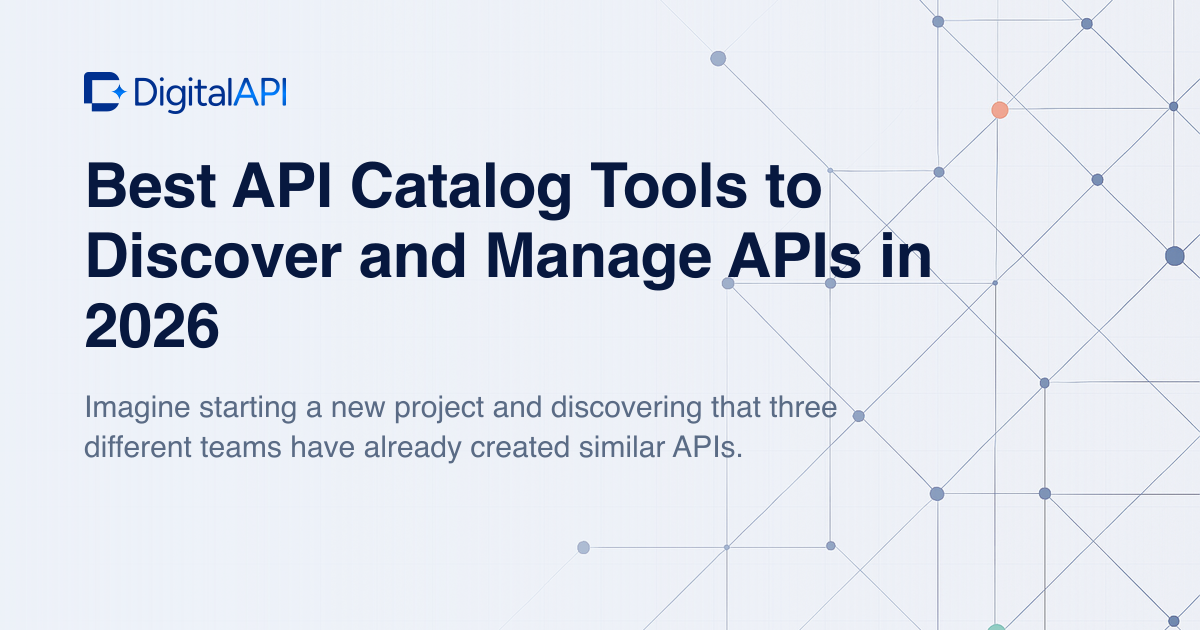 DigitalAPI

Best API Catalog Tools to Discover and Manage APIs in 2026

Imagine starting a new project and discovering that three different teams have already created similar APIs.